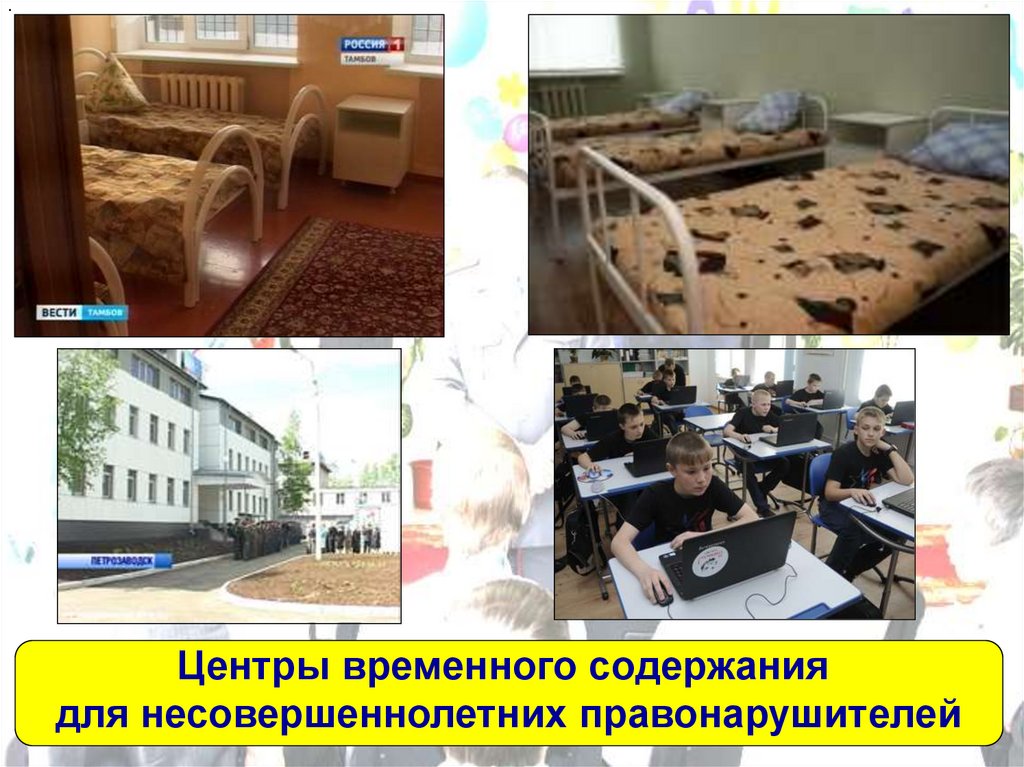 РОССИЯ 1
ТАМБОВ

ВЕСТИ ТАМБОВ

ПЕТРОЗАВОДСК

Центры временного содержания для несовершеннолетних правонарушителей